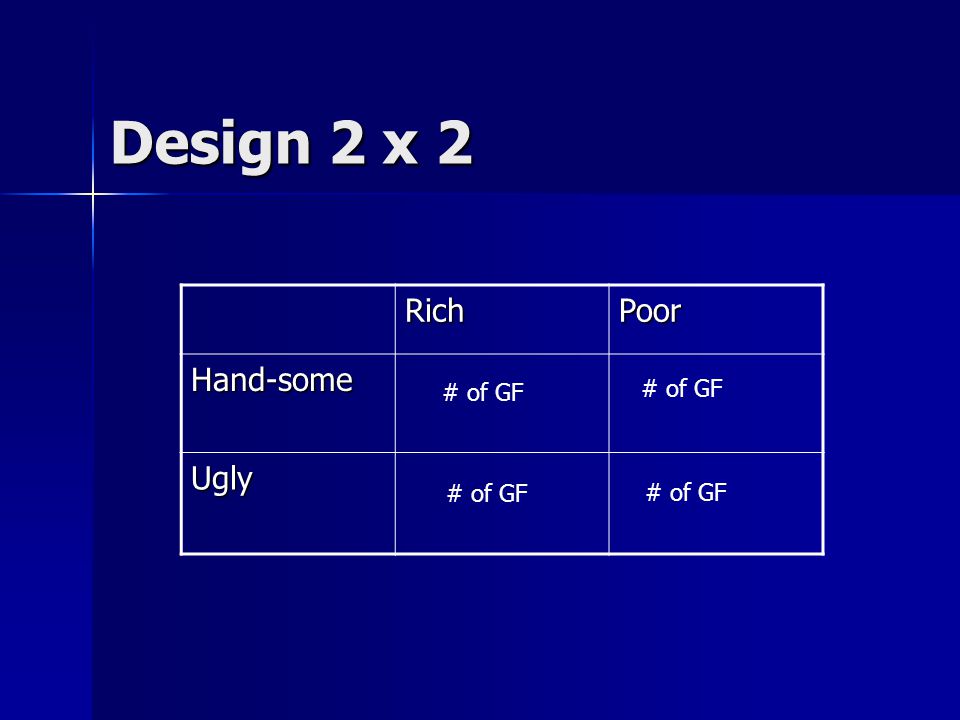 Design 2 x 2

| | Rich | Poor |
|---|---|---|
| Hand-some | # of GF | # of GF |
| Ugly | # of GF | # of GF |